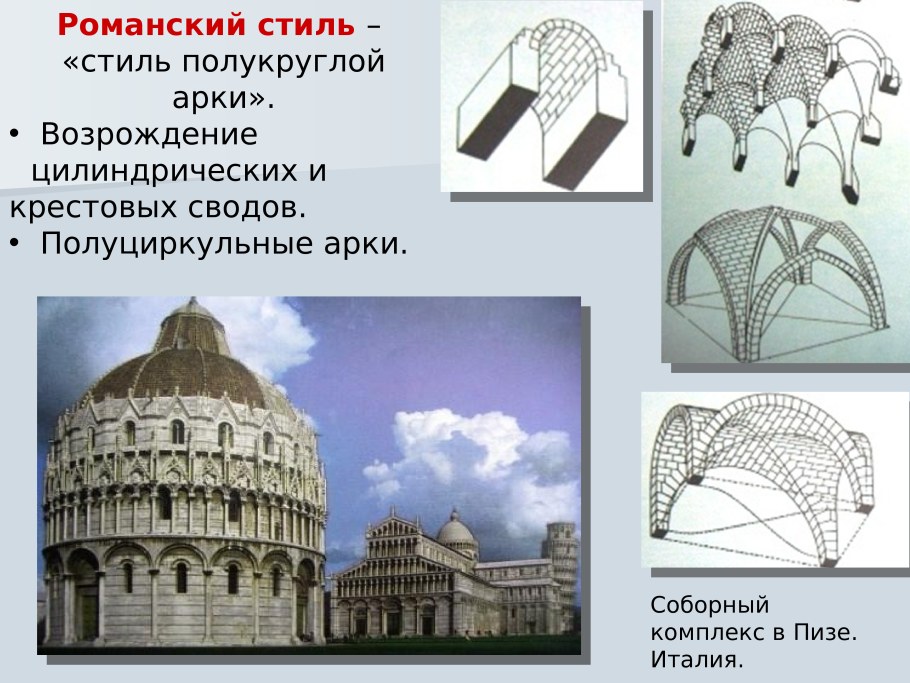 Романский стиль – «стиль полукруглой арки».

• Возрождение цилиндрических и крестовых сводов.

• Полуциркульные арки.

Соборный комплекс в Пизе. Италия.